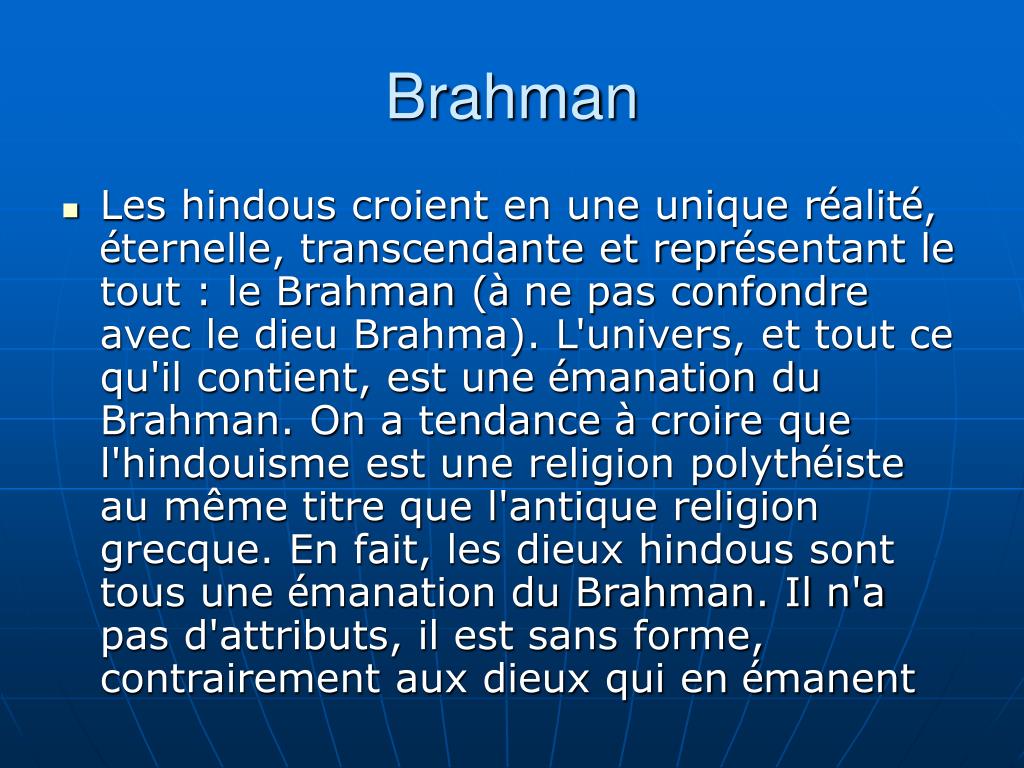 Brahman

Les hindous croient en une unique réalité, éternelle, transcendante et représentant le tout : le Brahman (à ne pas confondre avec le dieu Brahma). L'univers, et tout ce qu'il contient, est une émanation du Brahman. On a tendance à croire que l'hindouisme est une religion polythéiste au même titre que l'antique religion grecque. En fait, les dieux hindous sont tous une émanation du Brahman. Il n'a pas d'attributs, il est sans forme, contrairement aux dieux qui en émanent